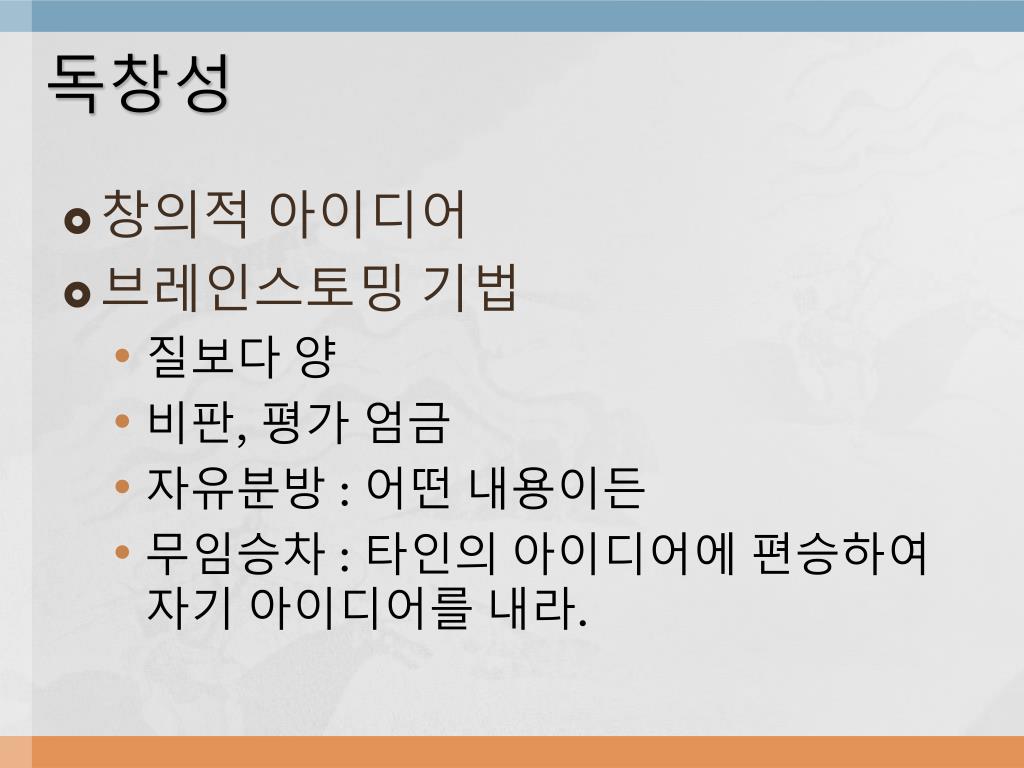 독창성

창의적 아이디어

브레인스토밍 기법

• 질보다 양

• 비판, 평가 엄금

• 자유분방 : 어떤 내용이든

• 무임승차 : 타인의 아이디어에 편승하여 자기 아이디어를 내라.